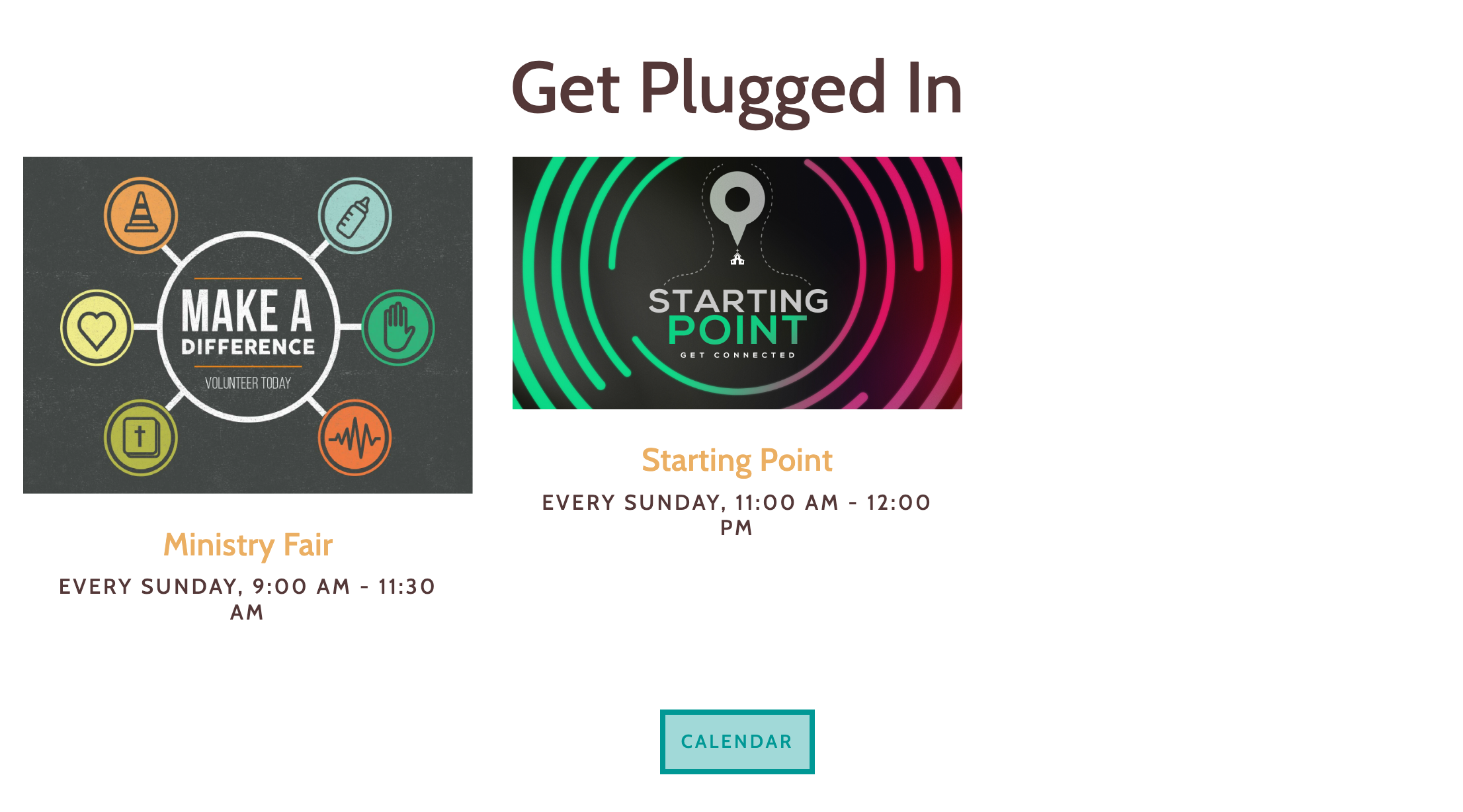 Get Plugged In

MAKE A DIFFERENCE

VOLUNTEER TODAY

Ministry Fair

EVERY SUNDAY, 9:00 AM - 11:30 AM

STARTING POINT

GET CONNECTED

Starting Point

EVERY SUNDAY, 11:00 AM - 12:00 PM

CALENDAR